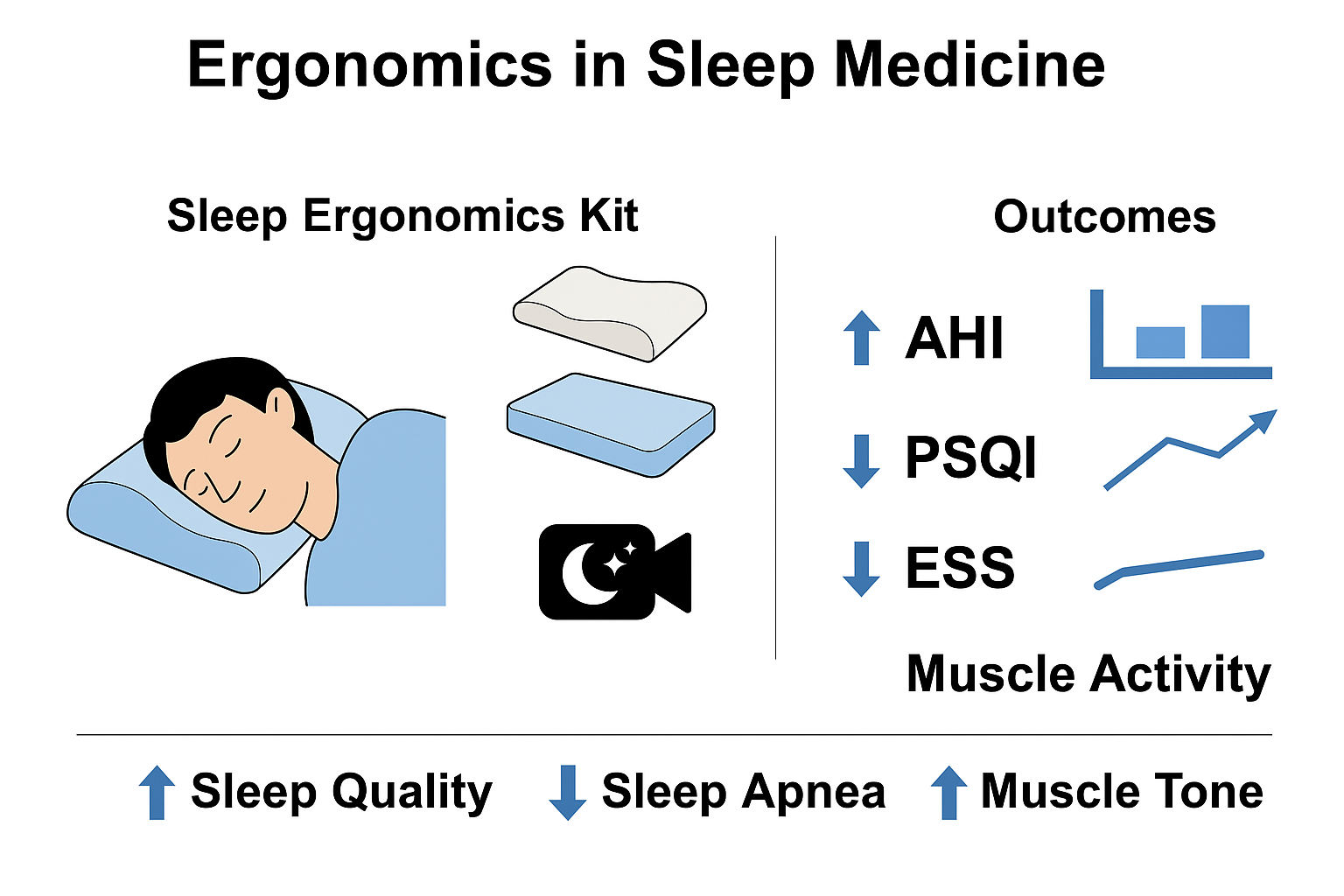 Ergonomics in Sleep Medicine

Sleep Ergonomics Kit

Outcomes

↑ AHI

↓ PSQI

↓ ESS

Muscle Activity

↑ Sleep Quality ↓ Sleep Apnea ↑ Muscle Tone